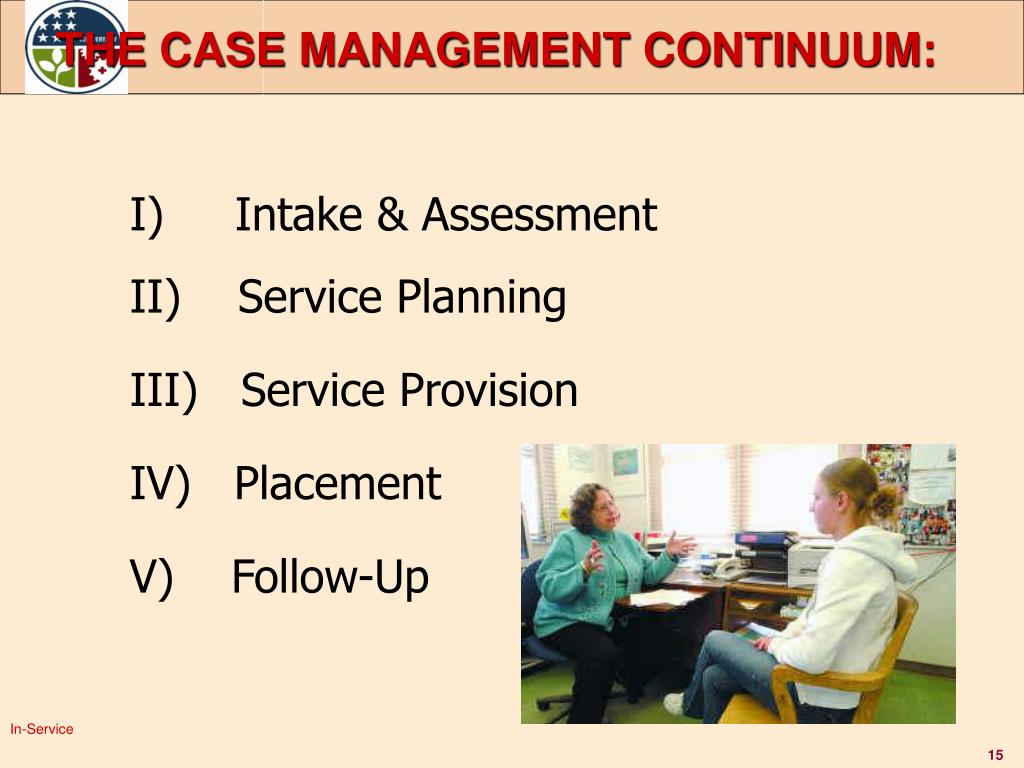 THE CASE MANAGEMENT CONTINUUM:

I) Intake & Assessment

II) Service Planning

III) Service Provision

IV) Placement

V) Follow-Up

In-Service

15